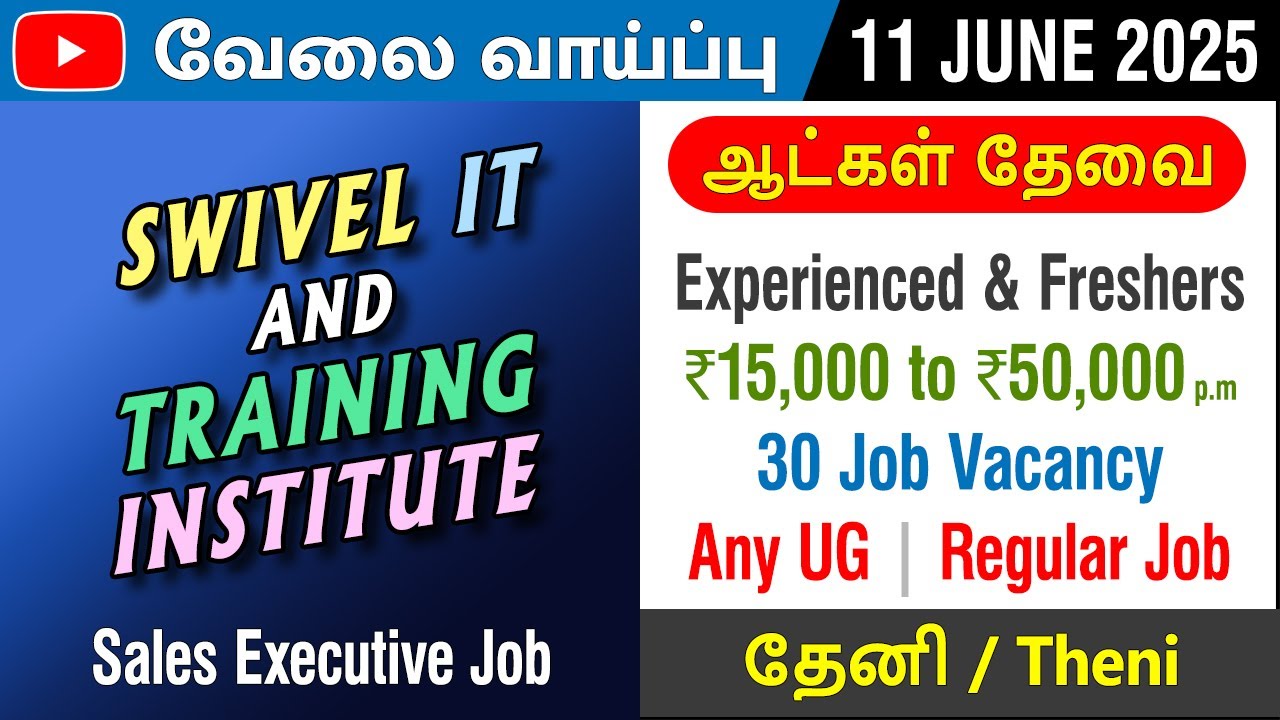 வேலை வாய்ப்பு

11 JUNE 2025

SWIVEL IT AND TRAINING INSTITUTE

Sales Executive Job

ஆட்கள் தேவை

Experienced & Freshers

₹15,000 to ₹50,000 p.m

30 Job Vacancy

Any UG | Regular Job

தேனி / Theni